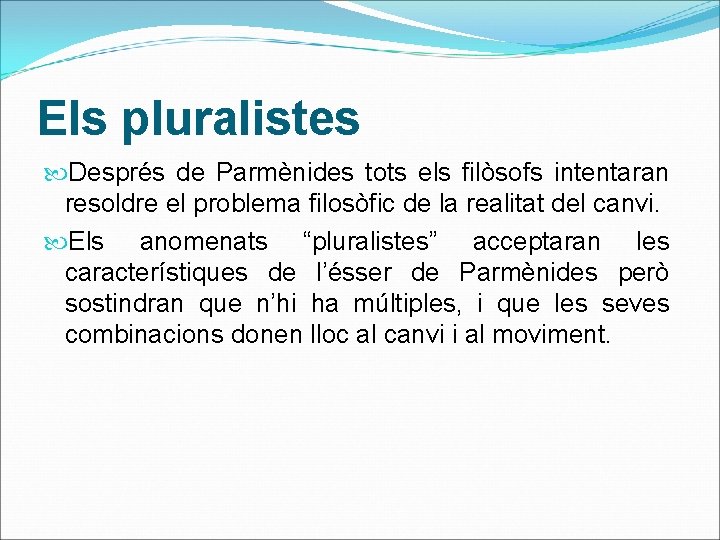 Els pluralistes

Després de Parmènides tots els filòsofs intentaran resoldre el problema filosòfic de la realitat del canvi.

Els anomenats "pluralistes" acceptaran les característiques de l'ésser de Parmènides però sostindran que n'hi ha múltiples, i que les seves combinacions donen lloc al canvi i al moviment.